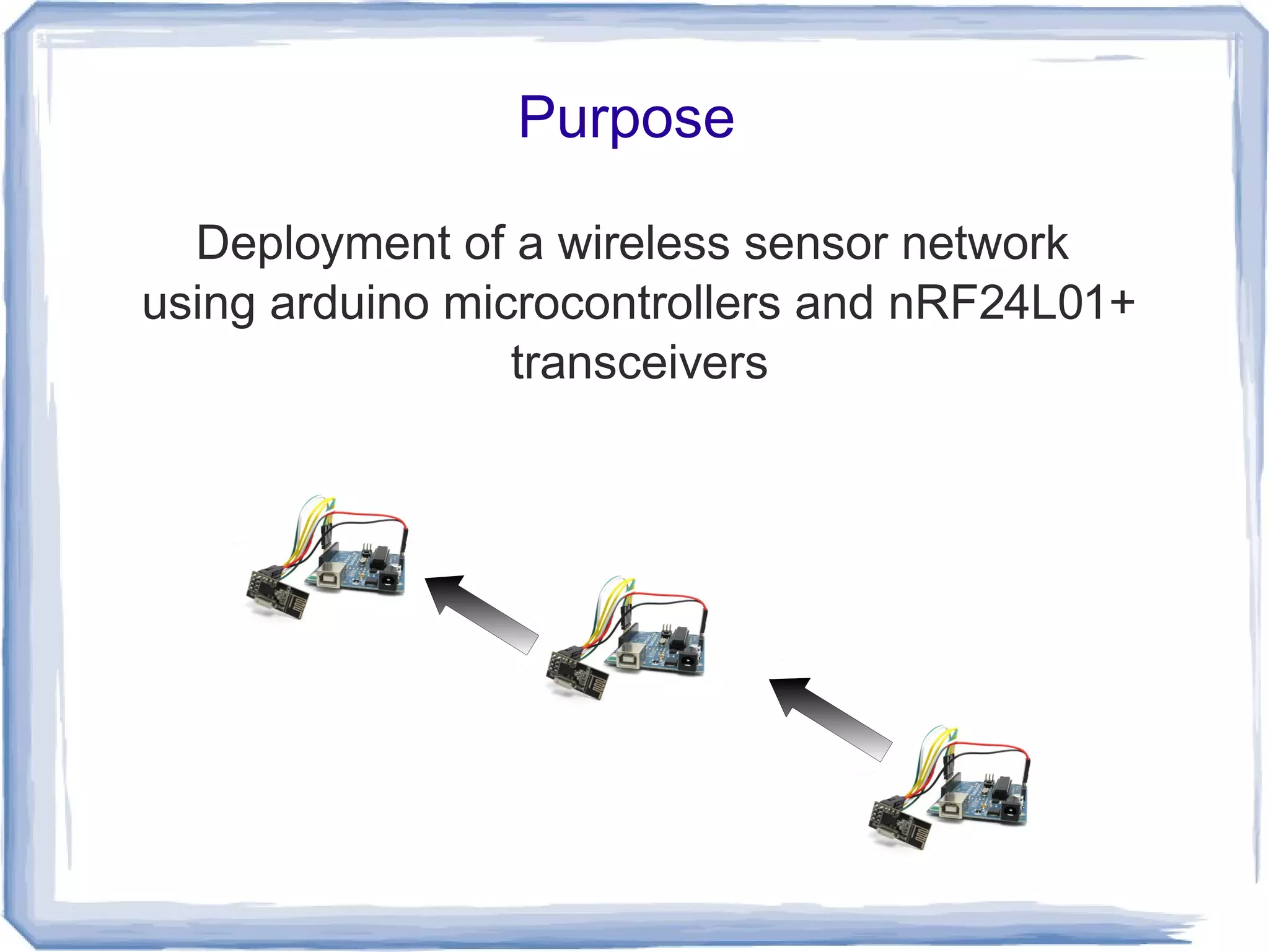 Purpose

Deployment of a wireless sensor network using arduino microcontrollers and nRF24L01+ transceivers